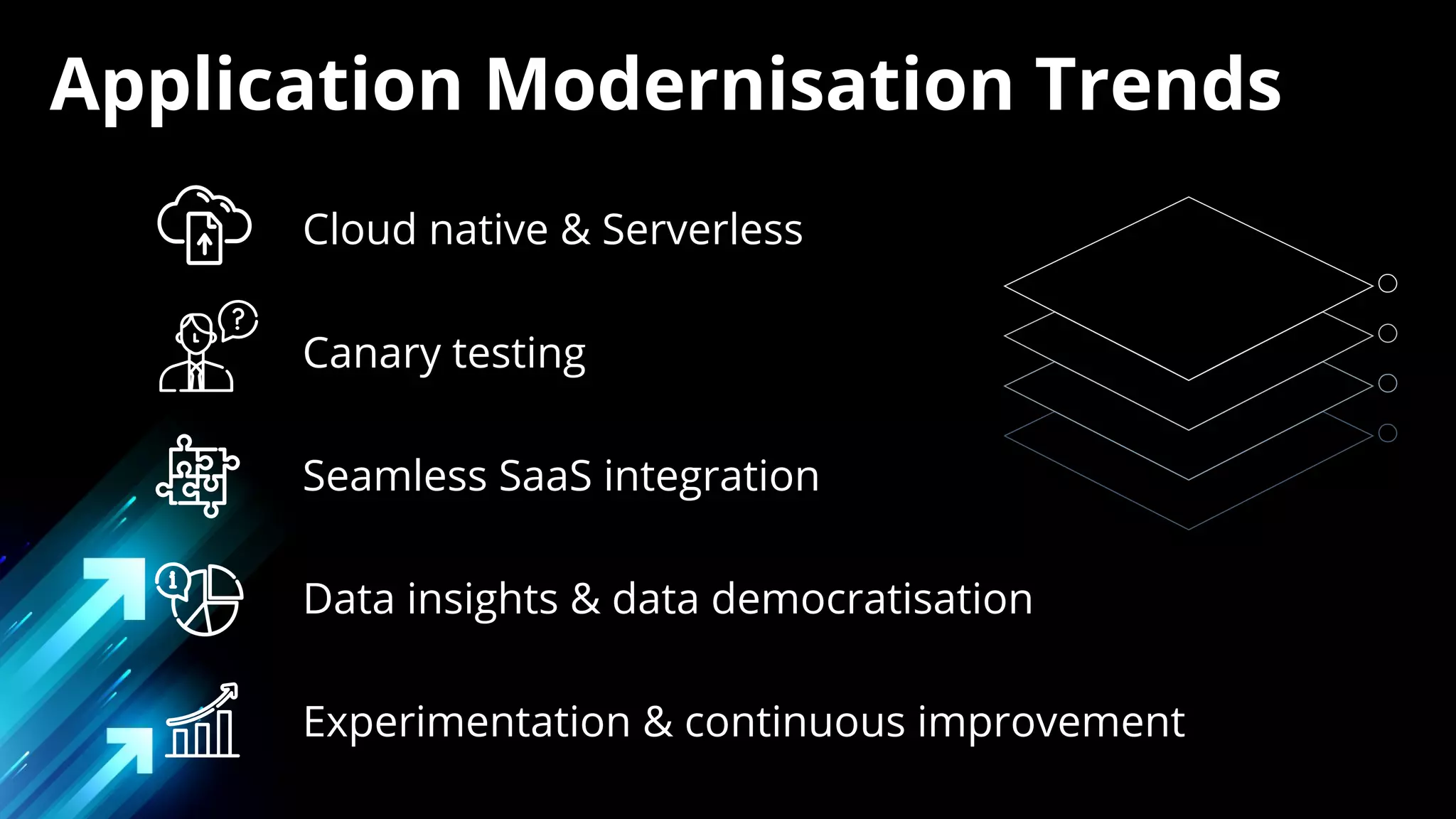 Application Modernisation Trends

Cloud native & Serverless

Canary testing

Seamless SaaS integration

Data insights & data democratisation

Experimentation & continuous improvement